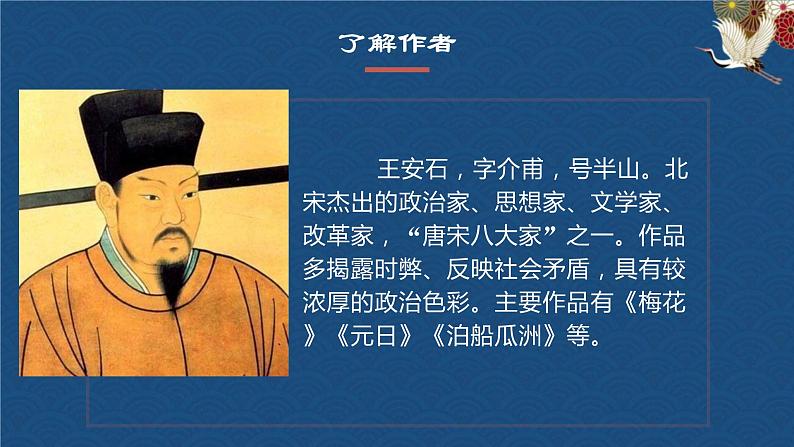 了解作者

王安石，字介甫，号半山。北宋杰出的政治家、思想家、文学家、改革家，“唐宋八大家”之一。作品多揭露时弊、反映社会矛盾，具有较浓厚的政治色彩。主要作品有《梅花》《元日》《泊船瓜洲》等。